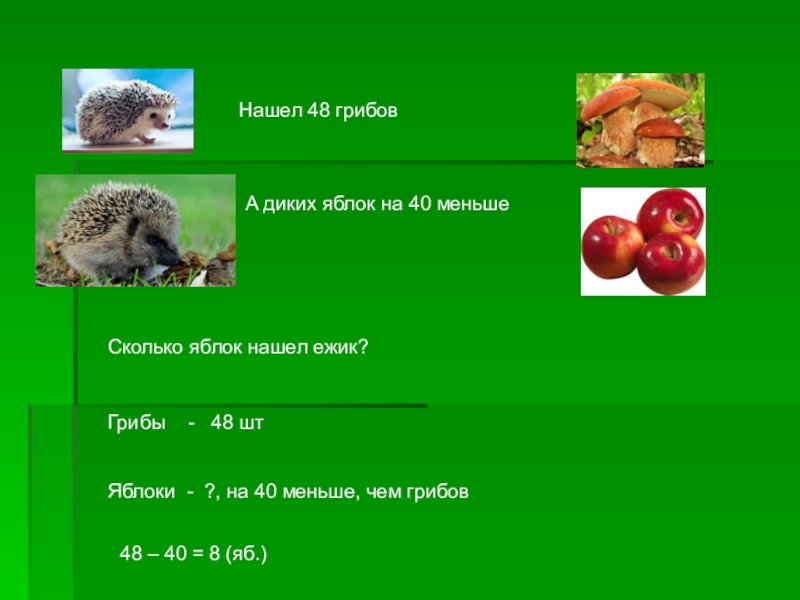 Нашел 48 грибов

А диких яблок на 40 меньше

Сколько яблок нашел ежик?

Грибы - 48 шт

Яблоки - ?, на 40 меньше, чем грибов

48 – 40 = 8 (яб.)